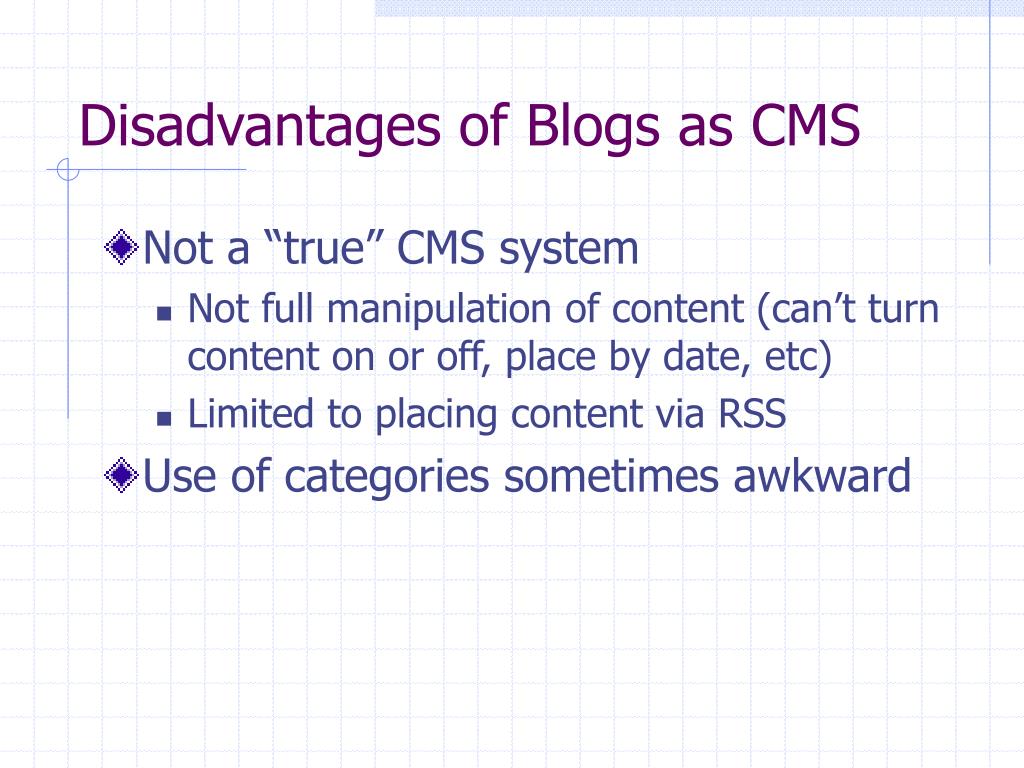 Disadvantages of Blogs as CMS

Not a “true” CMS system

Not full manipulation of content (can’t turn content on or off, place by date, etc)

Limited to placing content via RSS

Use of categories sometimes awkward